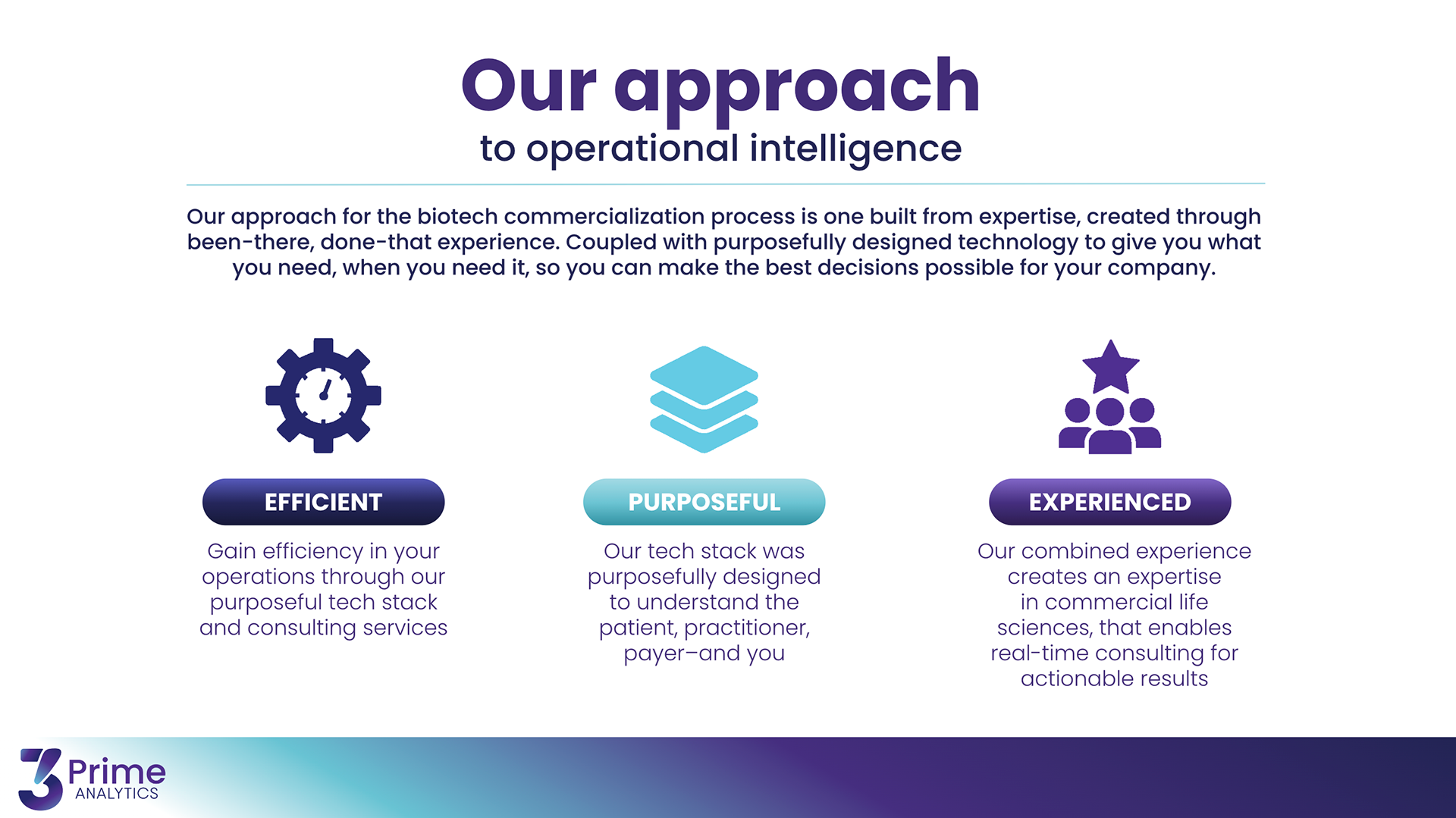 Our approach
to operational intelligence

Our approach for the biotech commercialization process is one built from expertise, created through been-there, done-that experience. Coupled with purposefully designed technology to give you what you need, when you need it, so you can make the best decisions possible for your company.

EFFICIENT

Gain efficiency in your operations through our purposeful tech stack and consulting services

PURPOSEFUL

Our tech stack was purposefully designed to understand the patient, practitioner, payer–and you

EXPERIENCED

Our combined experience creates an expertise in commercial life sciences, that enables real-time consulting for actionable results

3 Prime
ANALYTICS